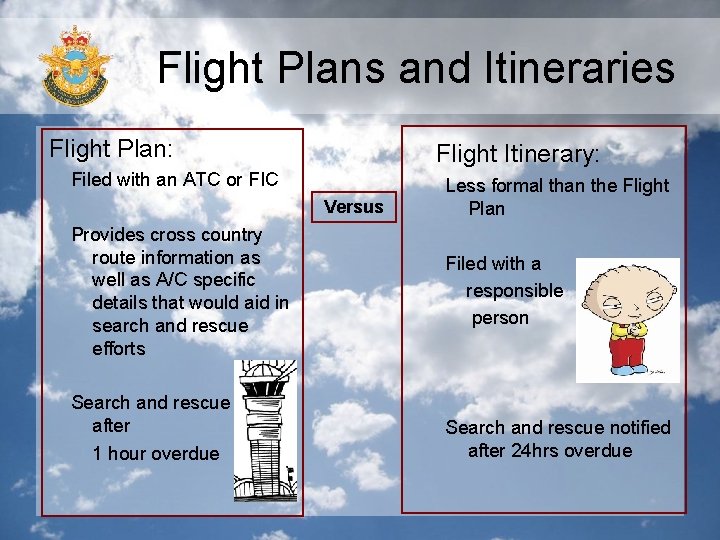 Flight Plans and Itineraries

Flight Plan:

Filed with an ATC or FIC

Provides cross country route information as well as A/C specific details that would aid in search and rescue efforts

Search and rescue after 1 hour overdue

Versus

Flight Itinerary:

Less formal than the Flight Plan

Filed with a responsible person

Search and rescue notified after 24hrs overdue